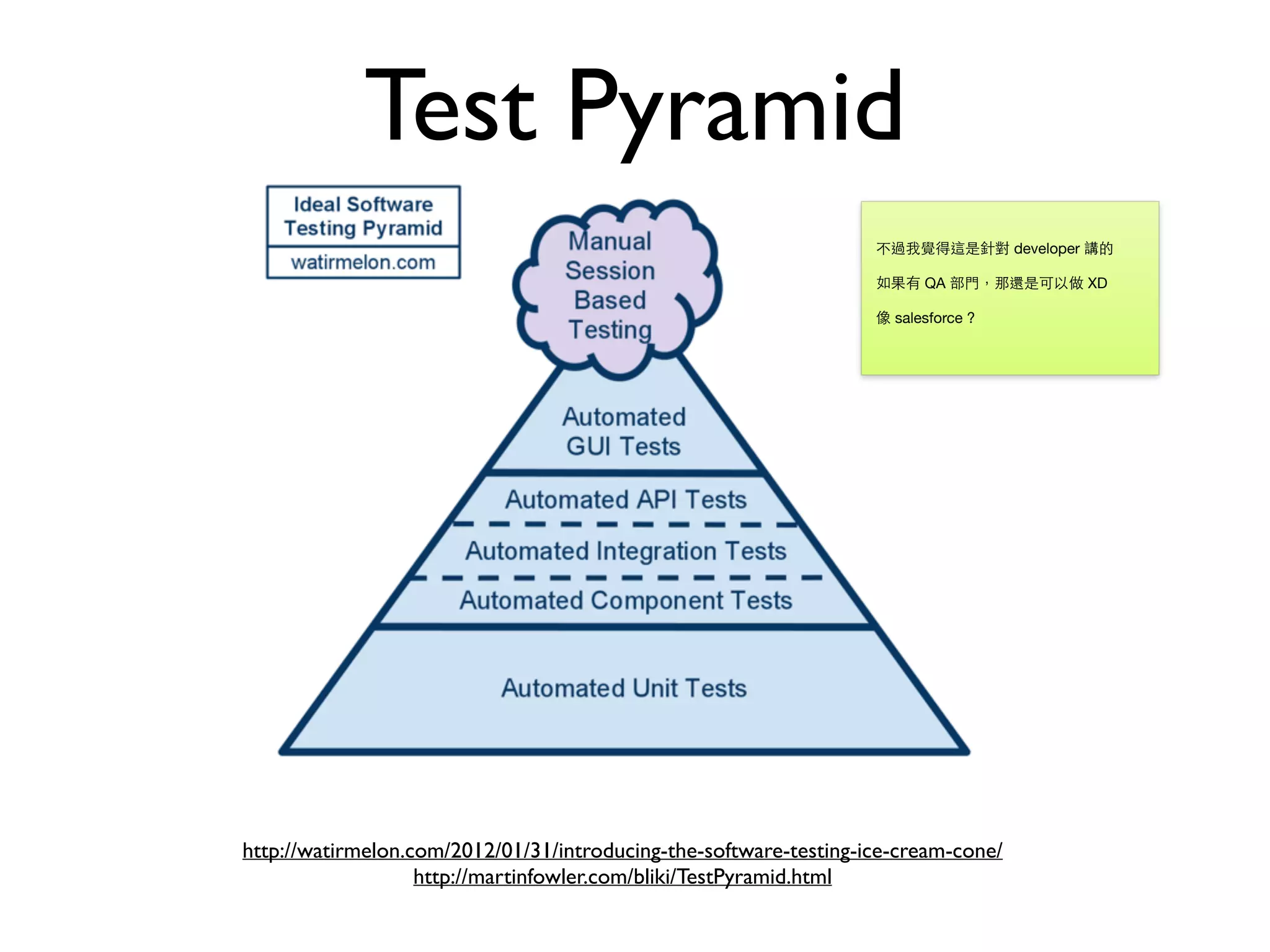 Test Pyramid

Ideal Software Testing Pyramid

watirmelon.com

Manual Session Based Testing

Automated GUI Tests

Automated API Tests

Automated Integration Tests

Automated Component Tests

Automated Unit Tests

不過我覺得這是針對 developer 講的

如果有 QA 部門，那還是可以做 XD

像 salesforce ?

http://watirmelon.com/2012/01/31/introducing-the-software-testing-ice-cream-cone/
http://martinfowler.com/bliki/TestPyramid.html